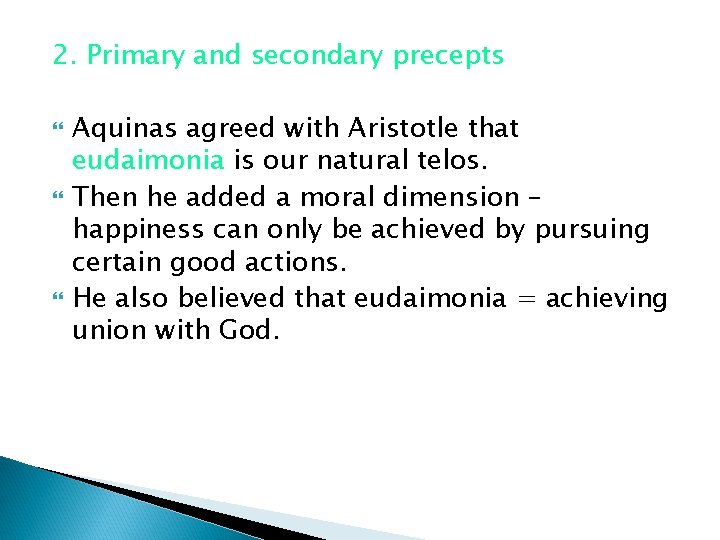 2. Primary and secondary precepts

Aquinas agreed with Aristotle that eudaimonia is our natural telos.

Then he added a moral dimension – happiness can only be achieved by pursuing certain good actions.

He also believed that eudaimonia = achieving union with God.